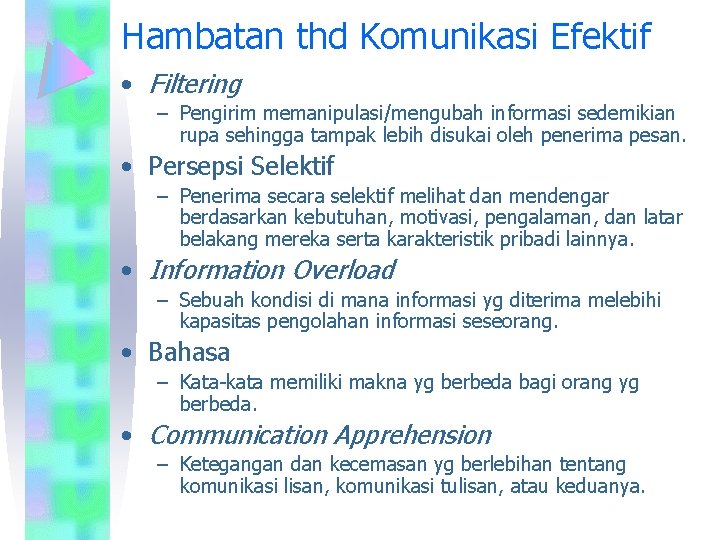 Hambatan thd Komunikasi Efektif

• Filtering
  – Pengirim memanipulasi/mengubah informasi sedemikian rupa sehingga tampak lebih disukai oleh penerima pesan.
• Persepsi Selektif
  – Penerima secara selektif melihat dan mendengar berdasarkan kebutuhan, motivasi, pengalaman, dan latar belakang mereka serta karakteristik pribadi lainnya.
• Information Overload
  – Sebuah kondisi di mana informasi yg diterima melebihi kapasitas pengolahan informasi seseorang.
• Bahasa
  – Kata-kata memiliki makna yg berbeda bagi orang yg berbeda.
• Communication Apprehension
  – Ketegangan dan kecemasan yg berlebihan tentang komunikasi lisan, komunikasi tulisan, atau keduanya.